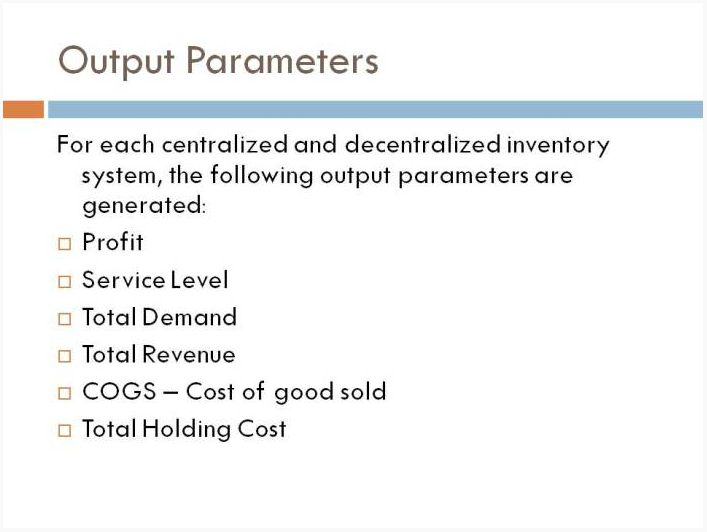 Output Parameters

For each centralized and decentralized inventory system, the following output parameters are generated:

Profit
Service Level
Total Demand
Total Revenue
COGS – Cost of good sold
Total Holding Cost